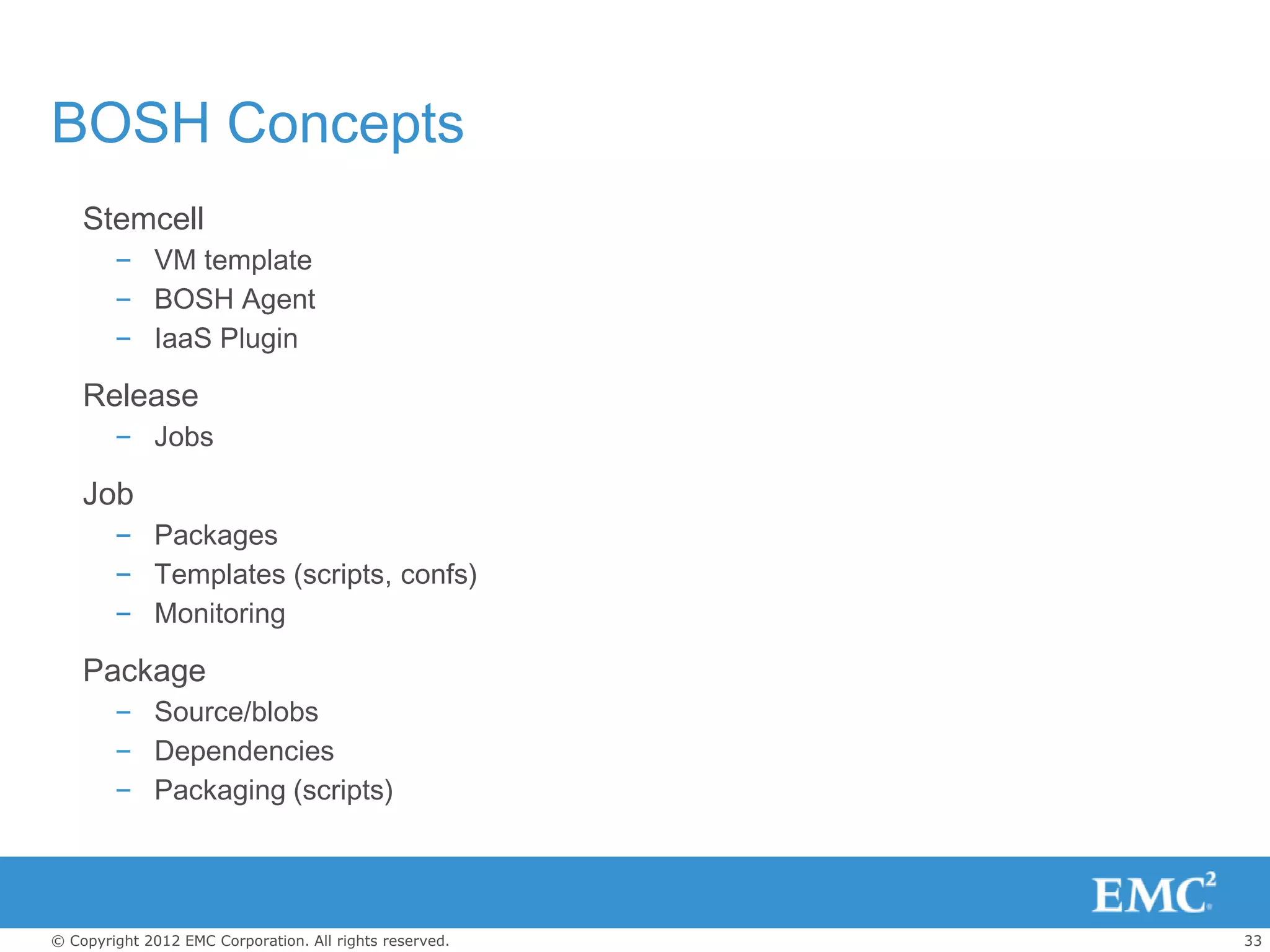 BOSH Concepts

Stemcell
– VM template
– BOSH Agent
– IaaS Plugin

Release
– Jobs

Job
– Packages
– Templates (scripts, confs)
– Monitoring

Package
– Source/blobs
– Dependencies
– Packaging (scripts)

EMC$^2$

© Copyright 2012 EMC Corporation. All rights reserved.

33